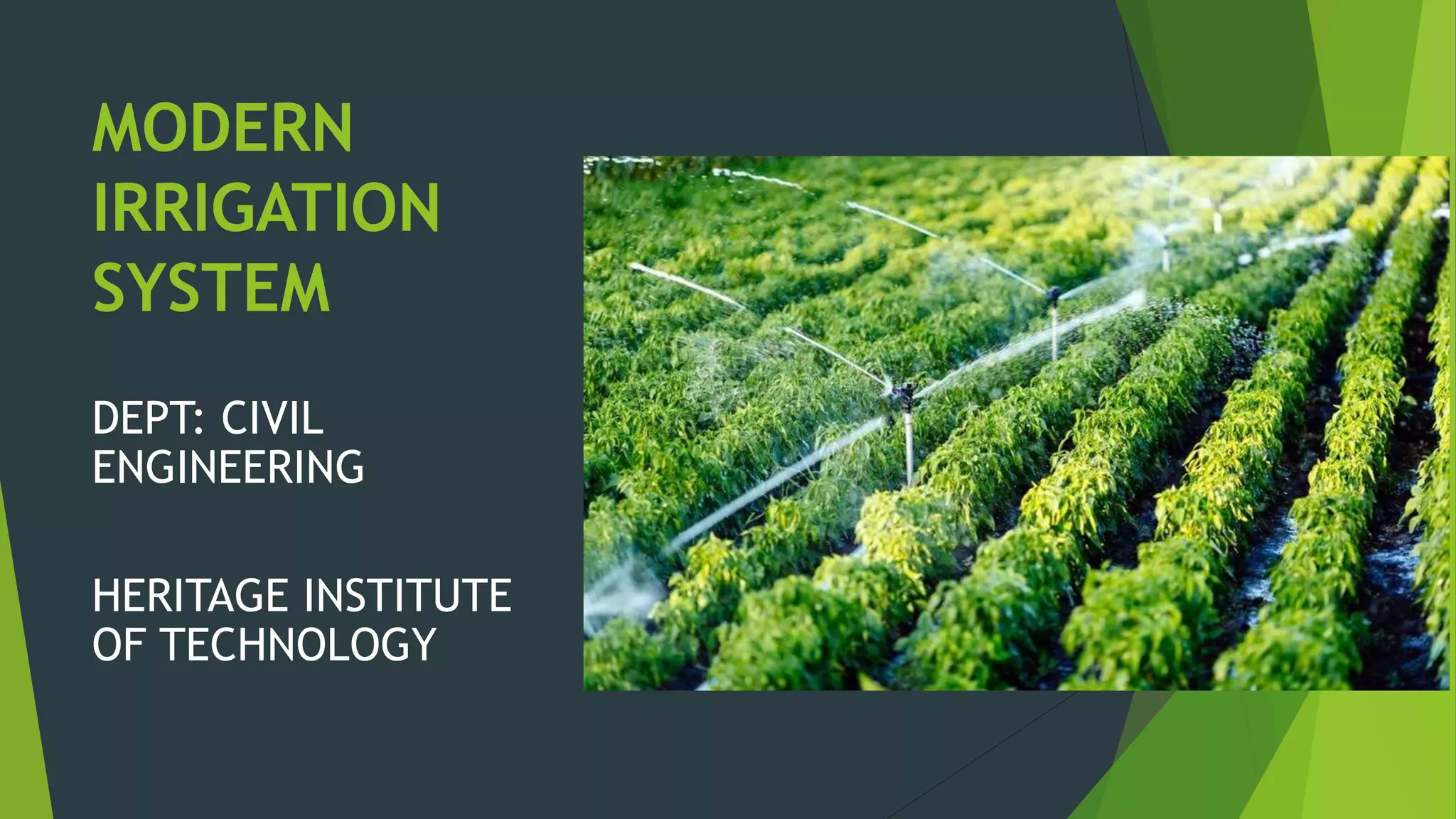 MODERN IRRIGATION SYSTEM

DEPT: CIVIL ENGINEERING

HERITAGE INSTITUTE OF TECHNOLOGY